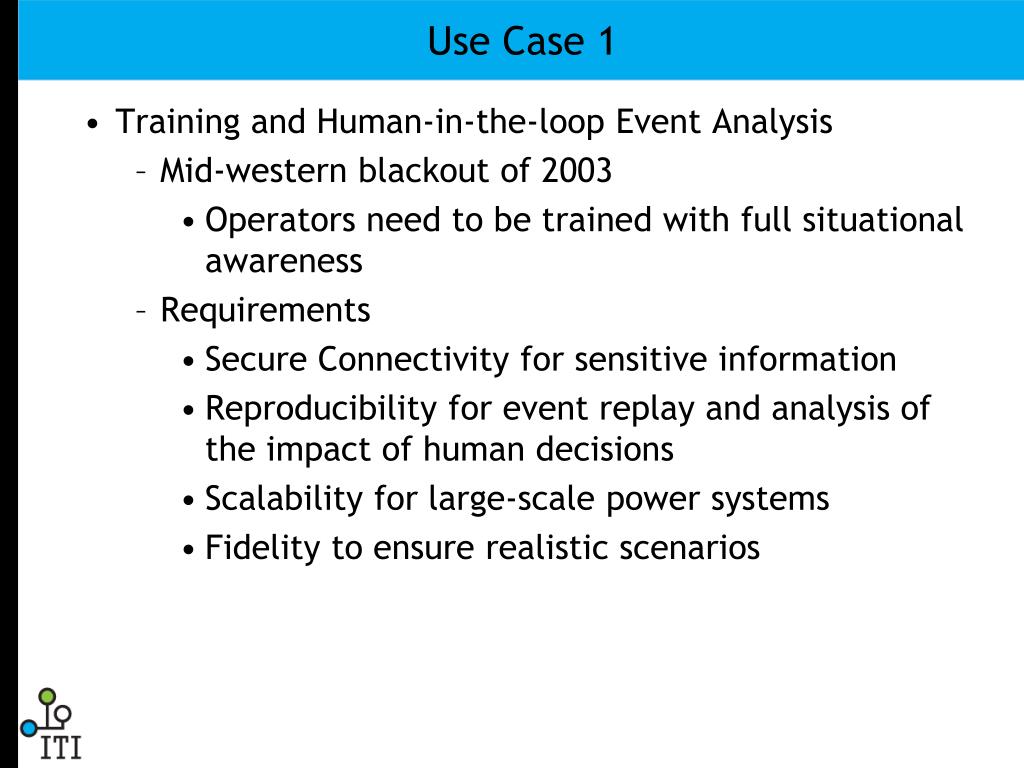 Use Case 1

• Training and Human-in-the-loop Event Analysis
  – Mid-western blackout of 2003
    • Operators need to be trained with full situational awareness
  – Requirements
    • Secure Connectivity for sensitive information
    • Reproducibility for event replay and analysis of the impact of human decisions
    • Scalability for large-scale power systems
    • Fidelity to ensure realistic scenarios

ITI